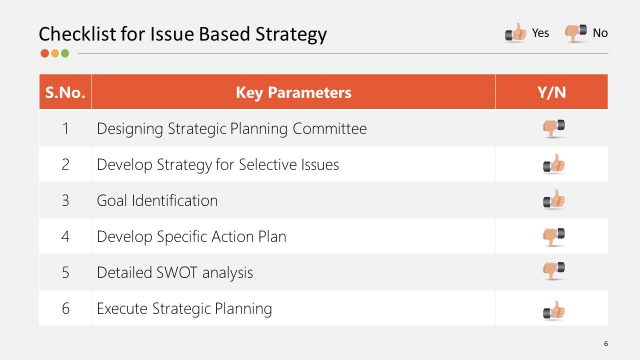 Checklist for Issue Based Strategy

Yes No

| S.No. | Key Parameters | Y/N |
|---|---|---|
| 1 | Designing Strategic Planning Committee | |
| 2 | Develop Strategy for Selective Issues | |
| 3 | Goal Identification | |
| 4 | Develop Specific Action Plan | |
| 5 | Detailed SWOT analysis | |
| 6 | Execute Strategic Planning | |

6